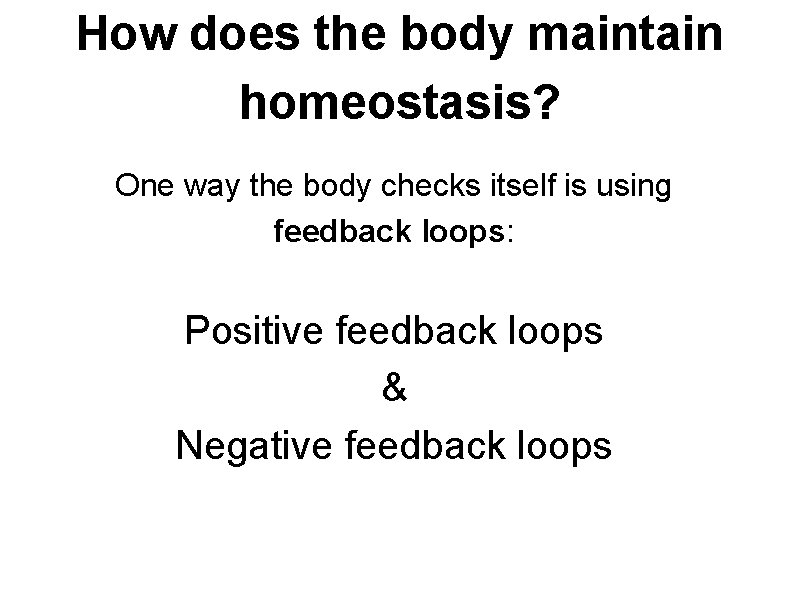 How does the body maintain homeostasis?

One way the body checks itself is using feedback loops:

Positive feedback loops
&
Negative feedback loops